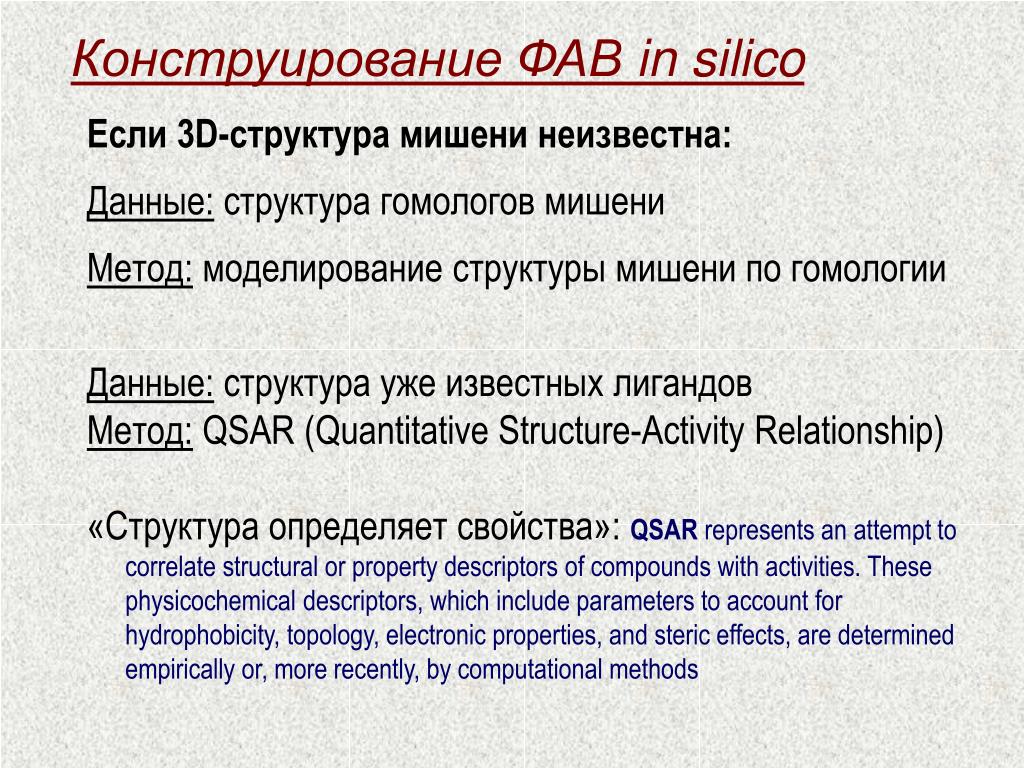 Конструирование ФАВ in silico

Если 3D-структура мишени неизвестна:

Данные: структура гомологов мишени

Метод: моделирование структуры мишени по гомологии

Данные: структура уже известных лигандов
Метод: QSAR (Quantitative Structure-Activity Relationship)

«Структура определяет свойства»: QSAR represents an attempt to correlate structural or property descriptors of compounds with activities. These physicochemical descriptors, which include parameters to account for hydrophobicity, topology, electronic properties, and steric effects, are determined empirically or, more recently, by computational methods